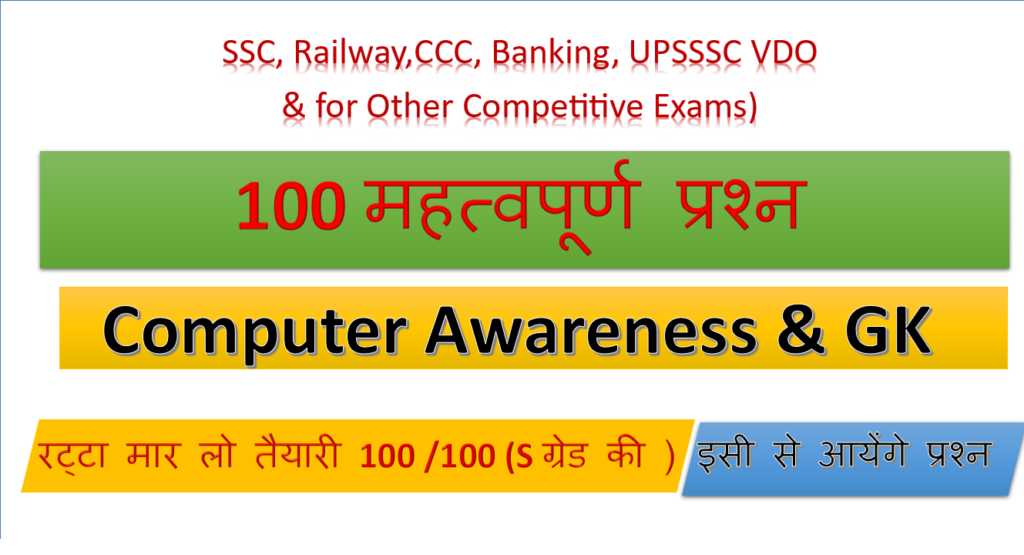 SSC, Railway,CCC, Banking, UPSSSC VDO
& for Other Competitive Exams)

100 महत्वपूर्ण प्रश्न

Computer Awareness & GK

रट्टा मार लो तैयारी 100 /100 (S ग्रेड की )

इसी से आयेंगे प्रश्न